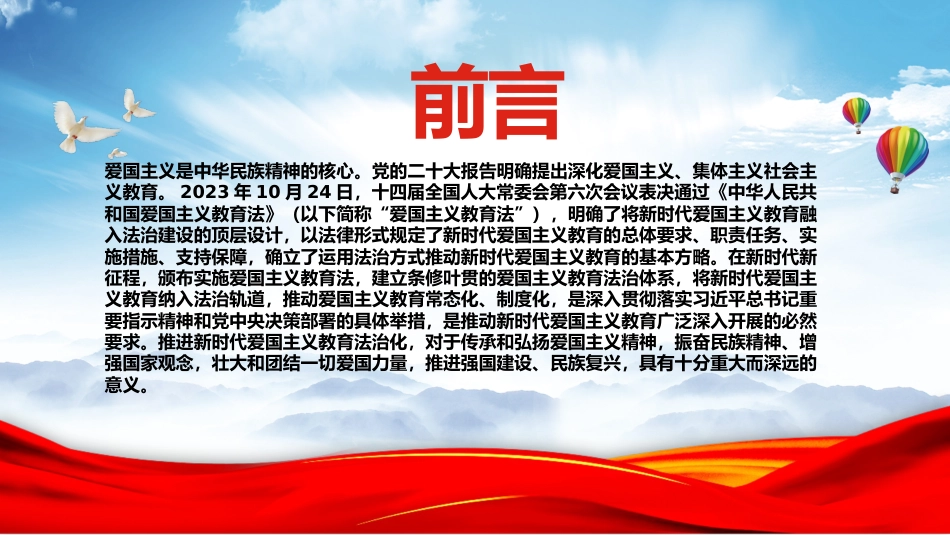 前言

爱国主义是中华民族精神的核心。党的二十大报告明确提出深化爱国主义、集体主义社会主义教育。 2023 年 10 月 24 日，十四届全国人大常委会第六次会议表决通过《中华人民共和国爱国主义教育法》（以下简称“爱国主义教育法”），明确了将新时代爱国主义教育融入法治建设的顶层设计，以法律形式规定了新时代爱国主义教育的总体要求、职责任务、实施措施、支持保障，确立了运用法治方式推动新时代爱国主义教育的基本方略。在新时代新征程，颁布实施爱国主义教育法，建立条修叶贯的爱国主义教育法治体系，将新时代爱国主义教育纳入法治轨道，推动爱国主义教育常态化、制度化，是深入贯彻落实习近平总书记重要指示精神和党中央决策部署的具体举措，是推动新时代爱国主义教育广泛深入开展的必然要求。推进新时代爱国主义教育法治化，对于传承和弘扬爱国主义精神，振奋民族精神、增强国家观念，壮大和团结一切爱国力量，推进强国建设、民族复兴，具有十分重大而深远的意义。